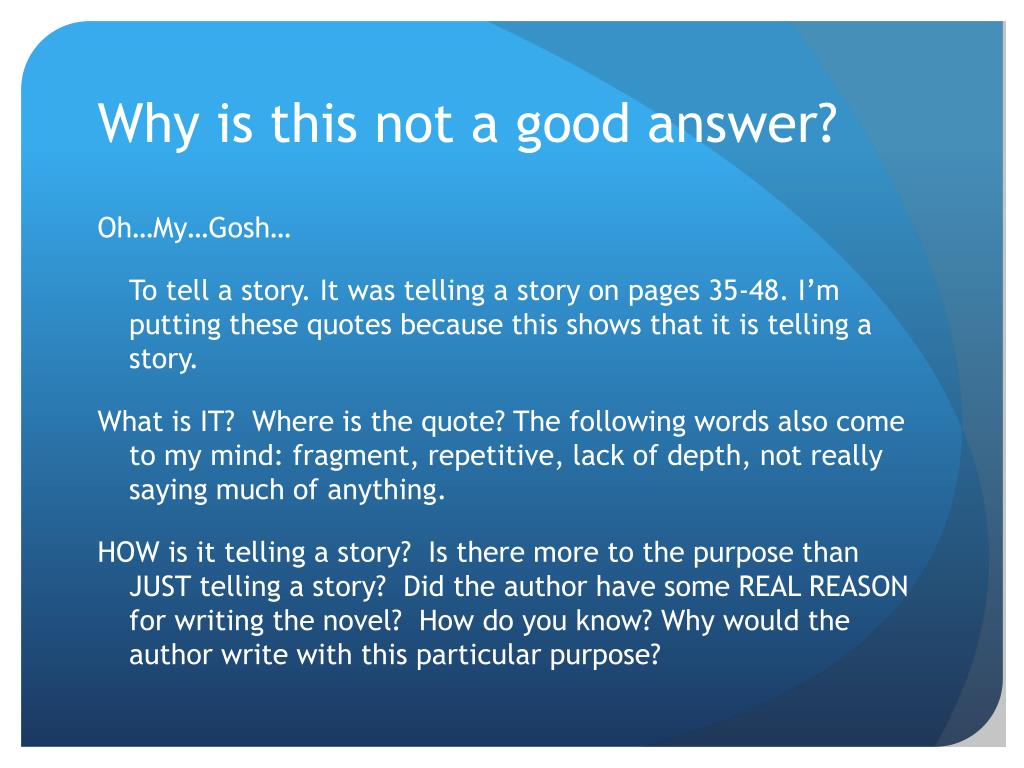 Why is this not a good answer?

Oh…My…Gosh…

To tell a story. It was telling a story on pages 35-48. I'm putting these quotes because this shows that it is telling a story.

What is IT?  Where is the quote? The following words also come to my mind: fragment, repetitive, lack of depth, not really saying much of anything.

HOW is it telling a story?  Is there more to the purpose than JUST telling a story?  Did the author have some REAL REASON for writing the novel?  How do you know? Why would the author write with this particular purpose?